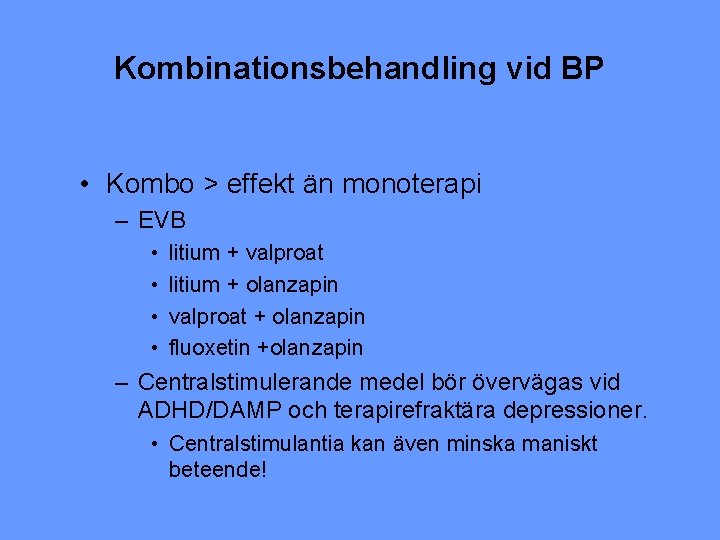 Kombinationsbehandling vid BP

• Kombo > effekt än monoterapi
– EVB
• litium + valproat
• litium + olanzapin
• valproat + olanzapin
• fluoxetin +olanzapin
– Centralstimulerande medel bör övervägas vid ADHD/DAMP och terapirefraktära depressioner.
• Centralstimulantia kan även minska maniskt beteende!